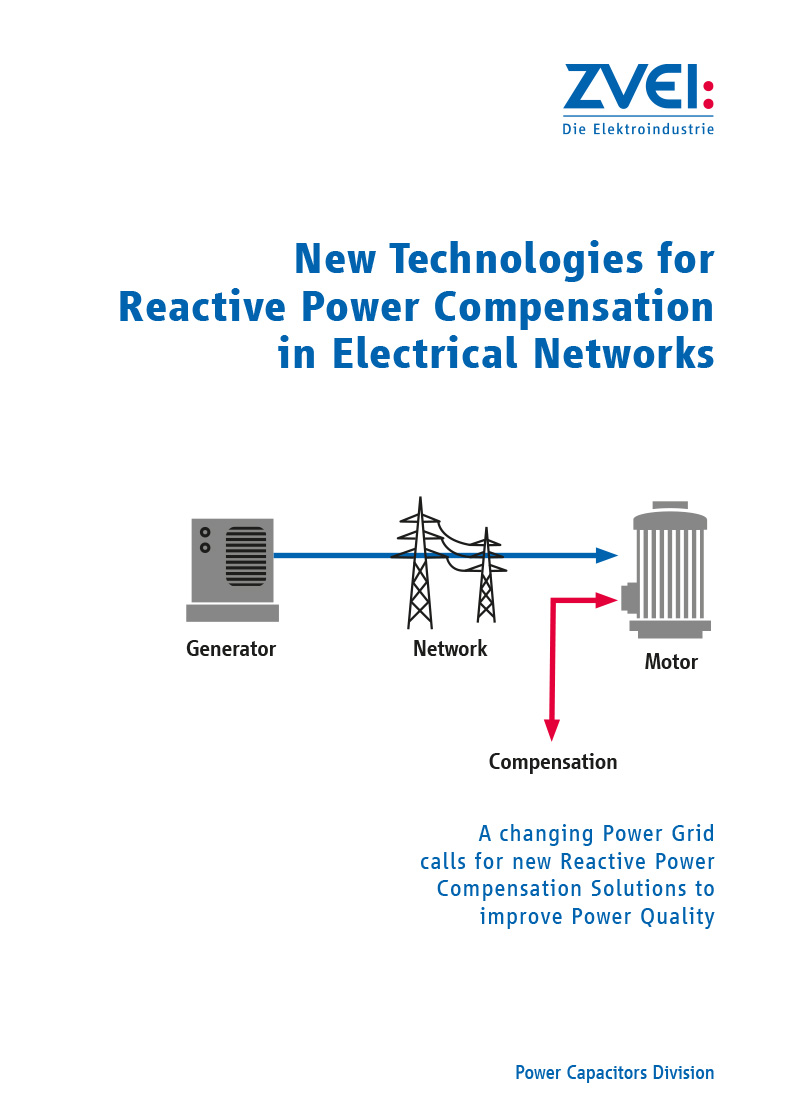 ZVEI:
Die Elektroindustrie

New Technologies for Reactive Power Compensation in Electrical Networks

Generator

Network

Motor

Compensation

A changing Power Grid calls for new Reactive Power Compensation Solutions to improve Power Quality

Power Capacitors Division